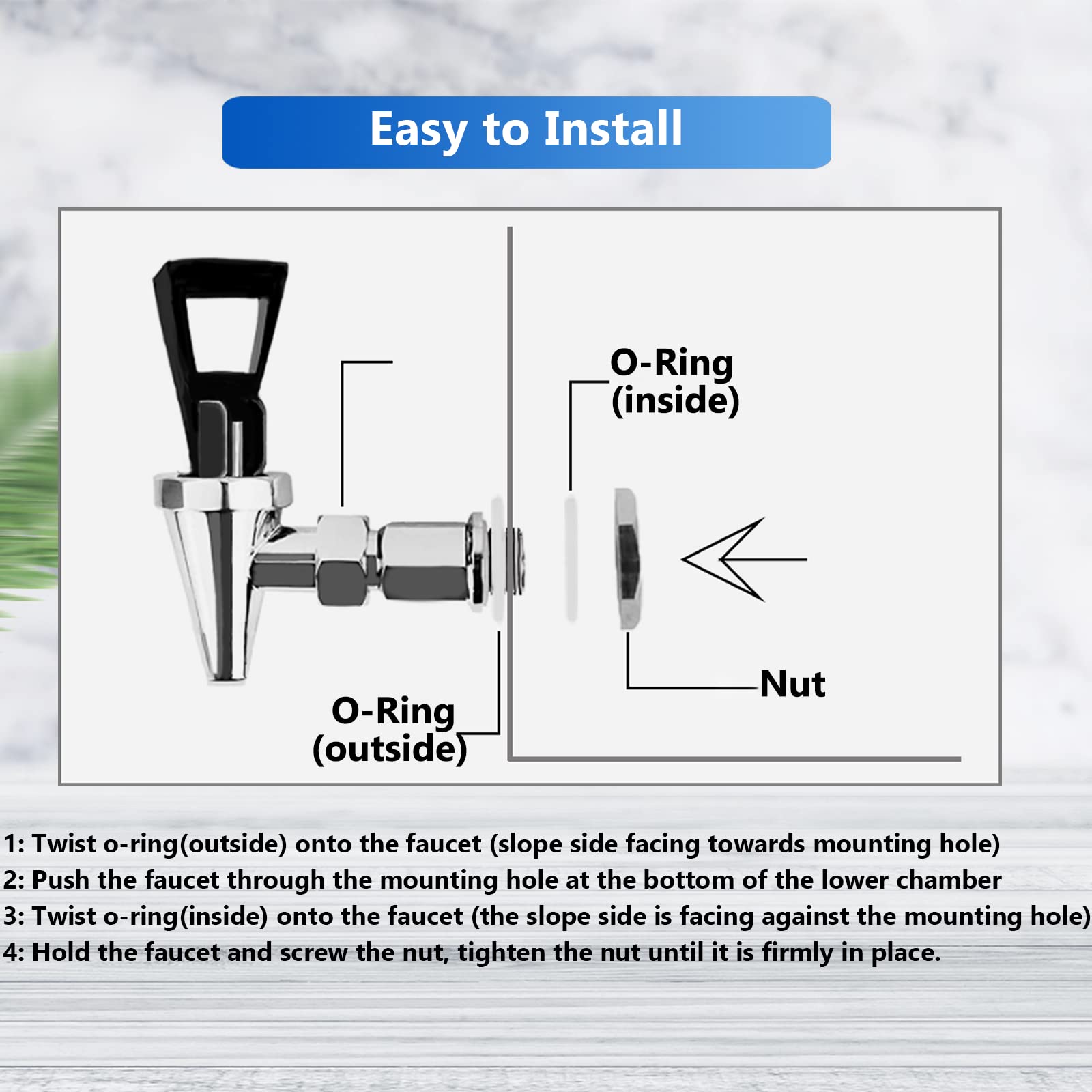 Easy to Install

O-Ring
(inside)

Nut

O-Ring
(outside)

1: Twist o-ring(outside) onto the faucet (slope side facing towards mounting hole)
2: Push the faucet through the mounting hole at the bottom of the lower chamber
3: Twist o-ring(inside) onto the faucet (the slope side is facing against the mounting hole)
4: Hold the faucet and screw the nut, tighten the nut until it is firmly in place.